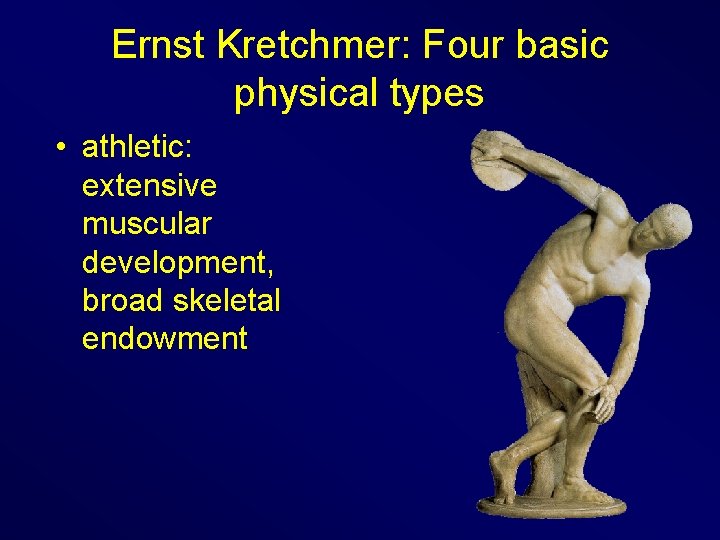 Ernst Kretchmer: Four basic physical types

• athletic: extensive muscular development, broad skeletal endowment